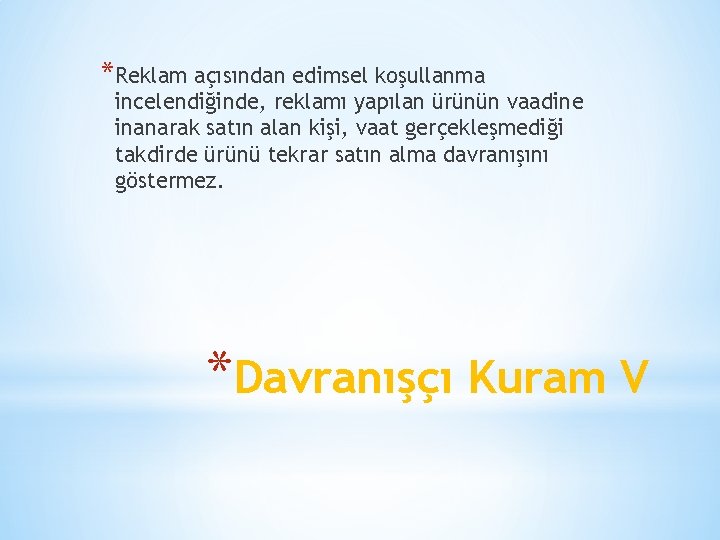 *Reklam açısından edimsel koşullanma incelendiğinde, reklamı yapılan ürünün vaadine inanarak satın alan kişi, vaat gerçekleşmediği takdirde ürünü tekrar satın alma davranışını göstermez.

*Davranışçı Kuram V